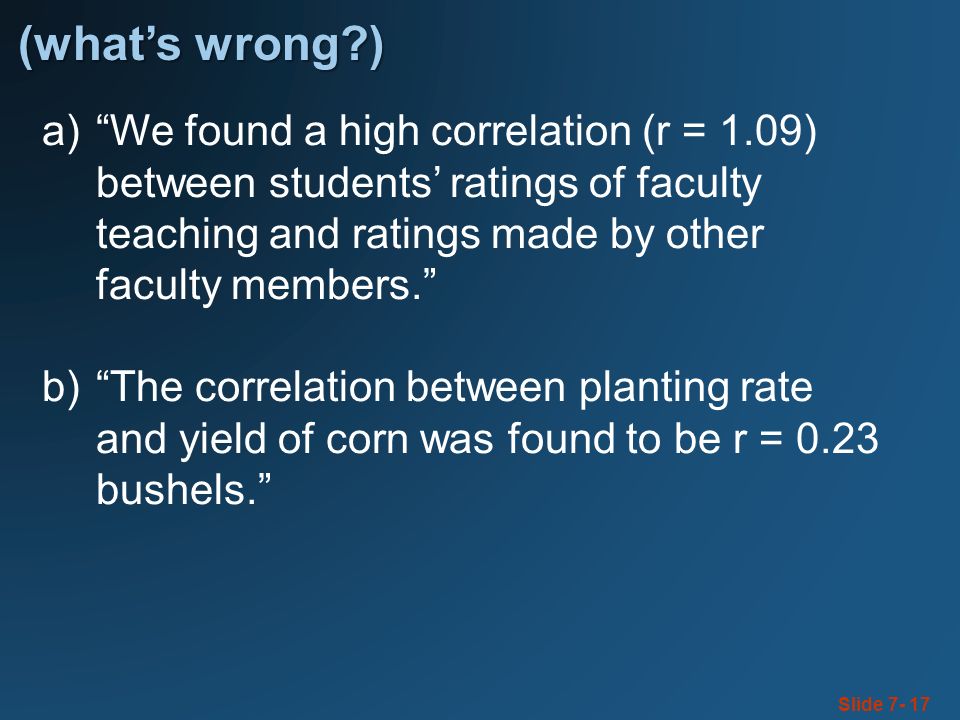 (what’s wrong?)

a) “We found a high correlation (r = 1.09) between students’ ratings of faculty teaching and ratings made by other faculty members.”

b) “The correlation between planting rate and yield of corn was found to be r = 0.23 bushels.”

Slide 7- 17